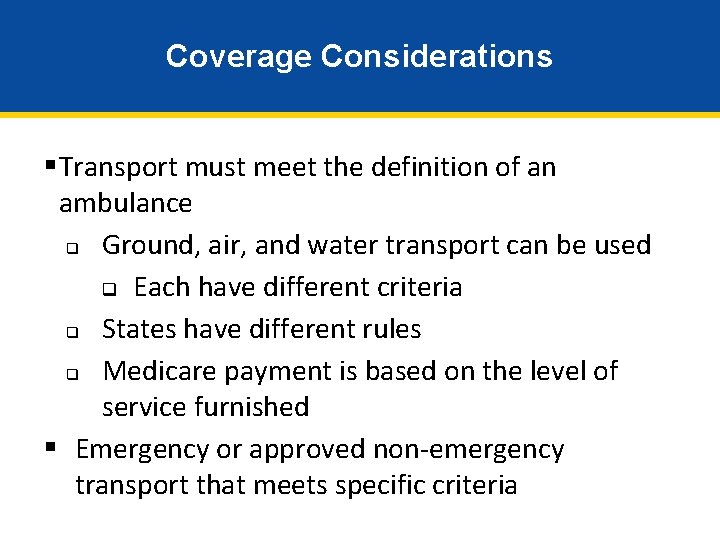 Coverage Considerations

▪ Transport must meet the definition of an ambulance

❑ Ground, air, and water transport can be used

❑ Each have different criteria

❑ States have different rules

❑ Medicare payment is based on the level of service furnished

▪ Emergency or approved non-emergency transport that meets specific criteria